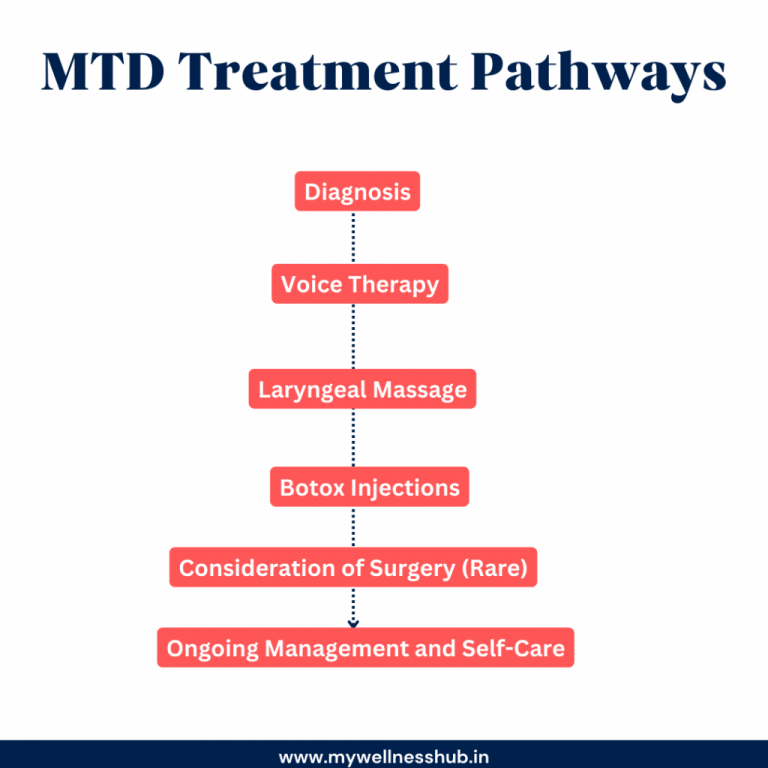 MTD Treatment Pathways

Diagnosis

Voice Therapy

Laryngeal Massage

Botox Injections

Consideration of Surgery (Rare)

Ongoing Management and Self-Care

www.mywellnesshub.in